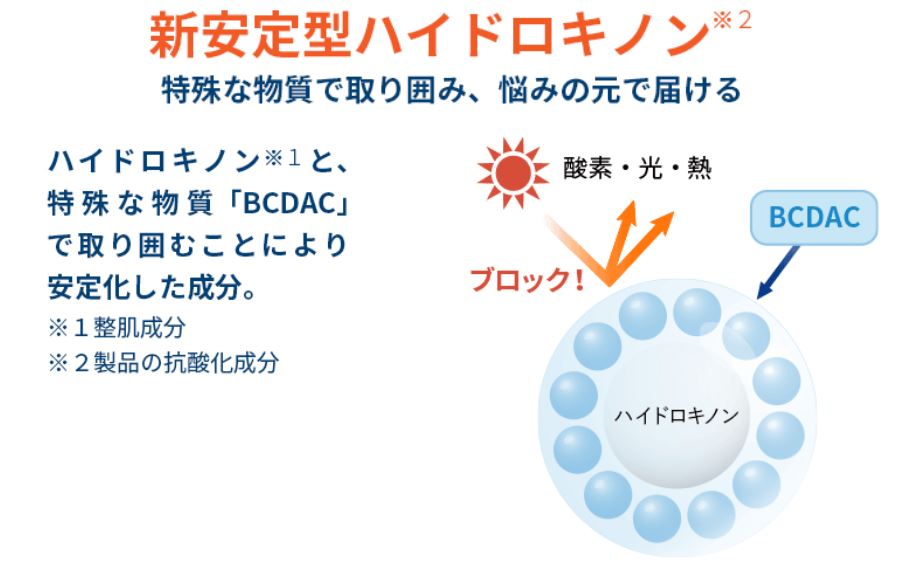 新安定型ハイドロキノン※2
特殊な物質で取り囲み、悩みの元で届ける

ハイドロキノン※1と、特殊な物質「BCDAC」で取り囲むことにより安定化した成分。
※１整肌成分
※２製品の抗酸化成分

酸素・光・熱
BCDAC
ブロック！
ハイドロキノン